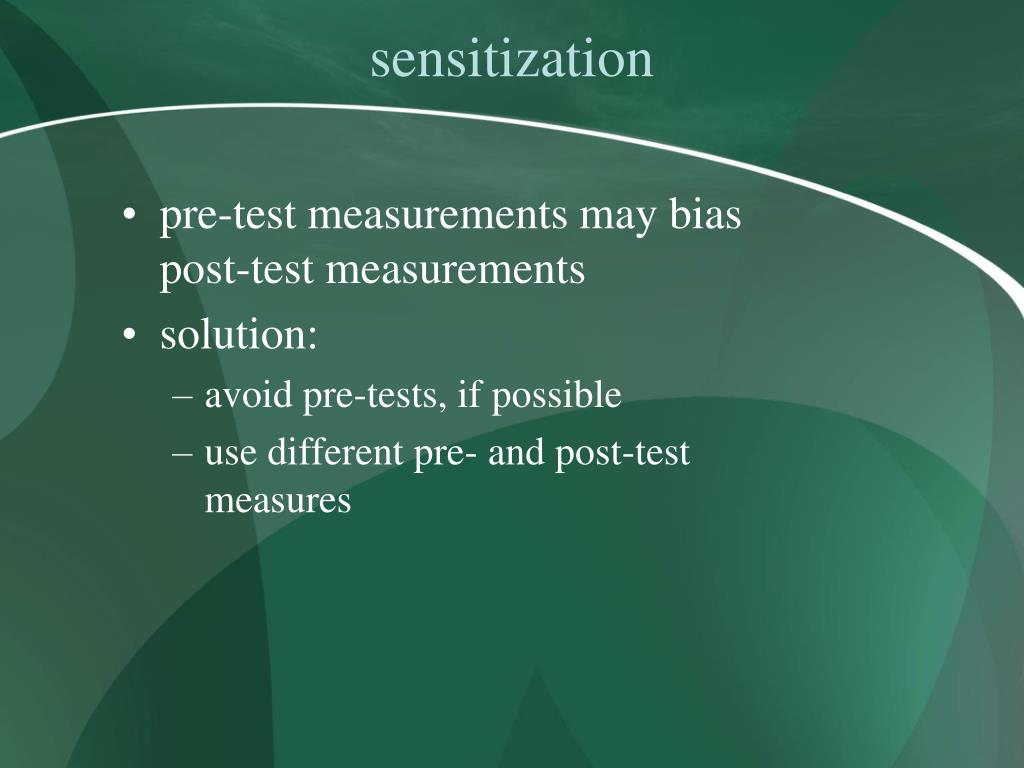 sensitization

• pre-test measurements may bias post-test measurements
• solution:
– avoid pre-tests, if possible
– use different pre- and post-test measures